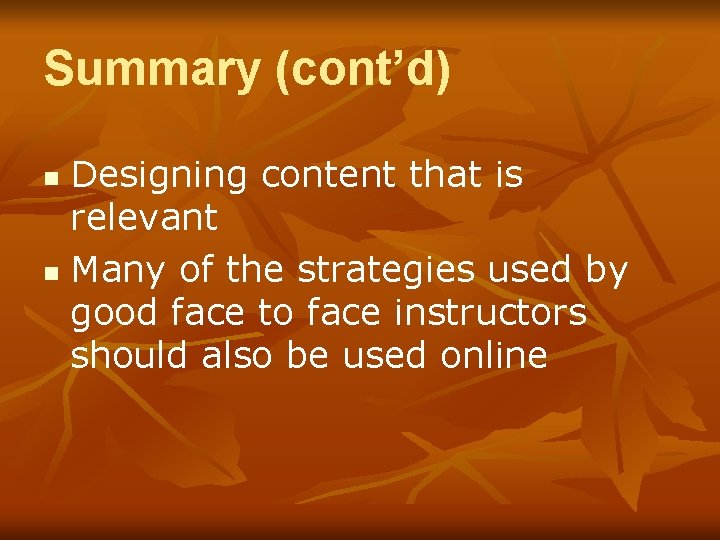 Summary (cont’d)

- Designing content that is relevant
- Many of the strategies used by good face to face instructors should also be used online